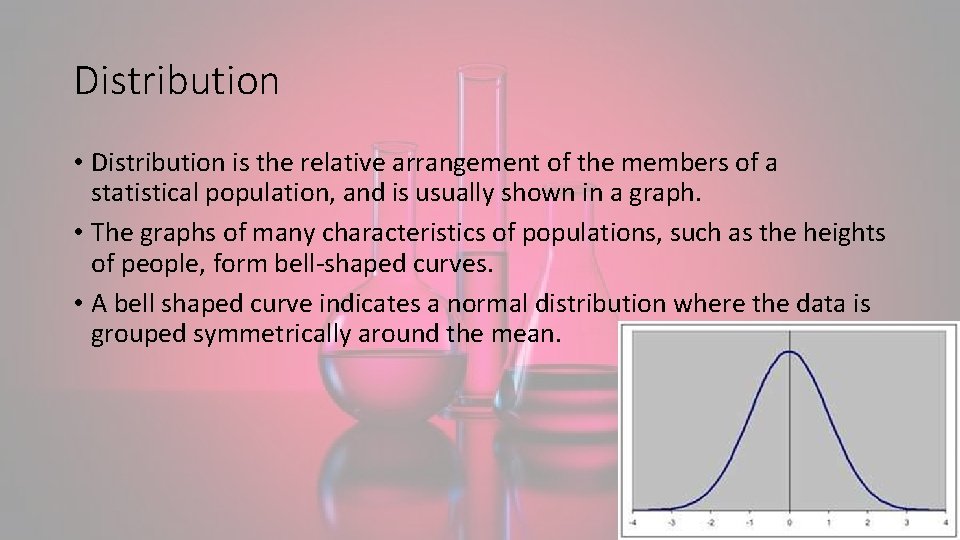 Distribution

• Distribution is the relative arrangement of the members of a statistical population, and is usually shown in a graph.

• The graphs of many characteristics of populations, such as the heights of people, form bell-shaped curves.

• A bell shaped curve indicates a normal distribution where the data is grouped symmetrically around the mean.

-4 -3 -2 -1 0 1 2 3 4